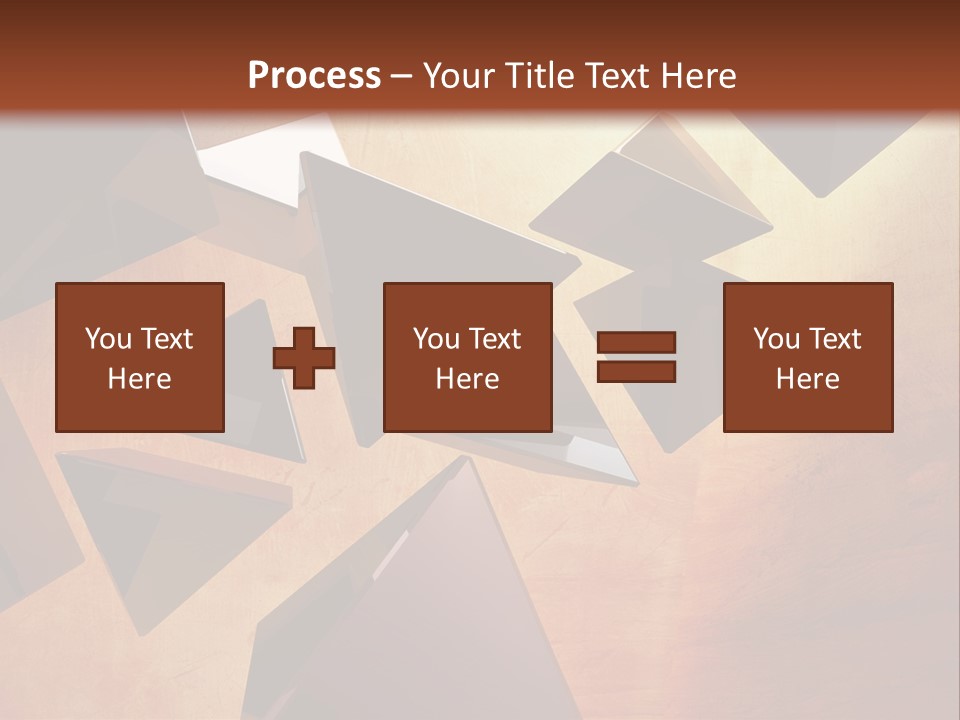 Process – Your Title Text Here

You Text Here

You Text Here

You Text Here